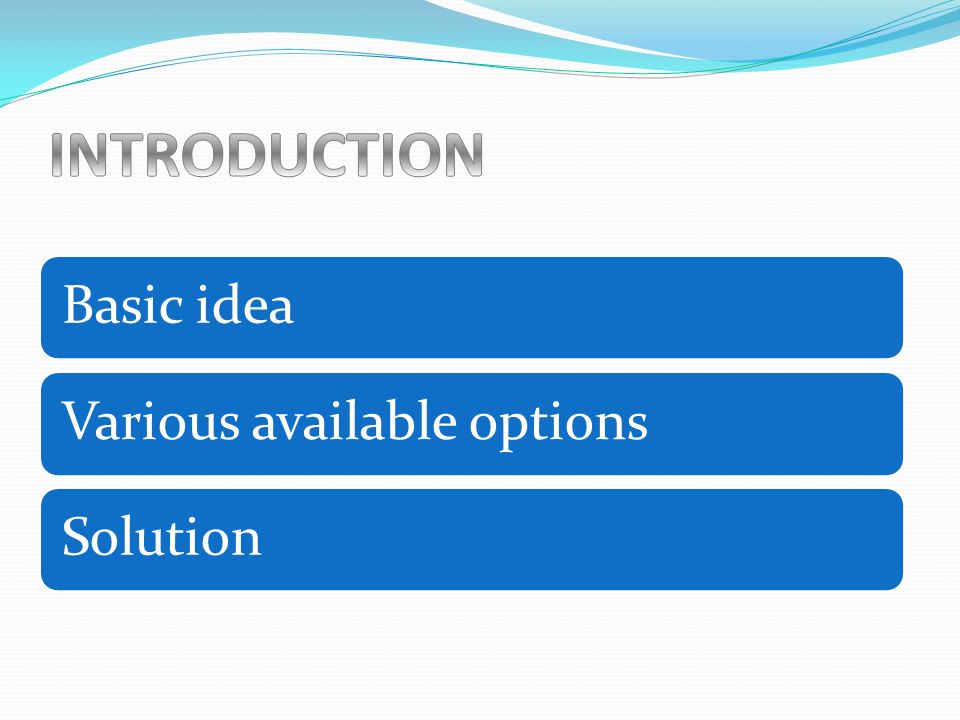 INTRODUCTION

Basic idea

Various available options

Solution